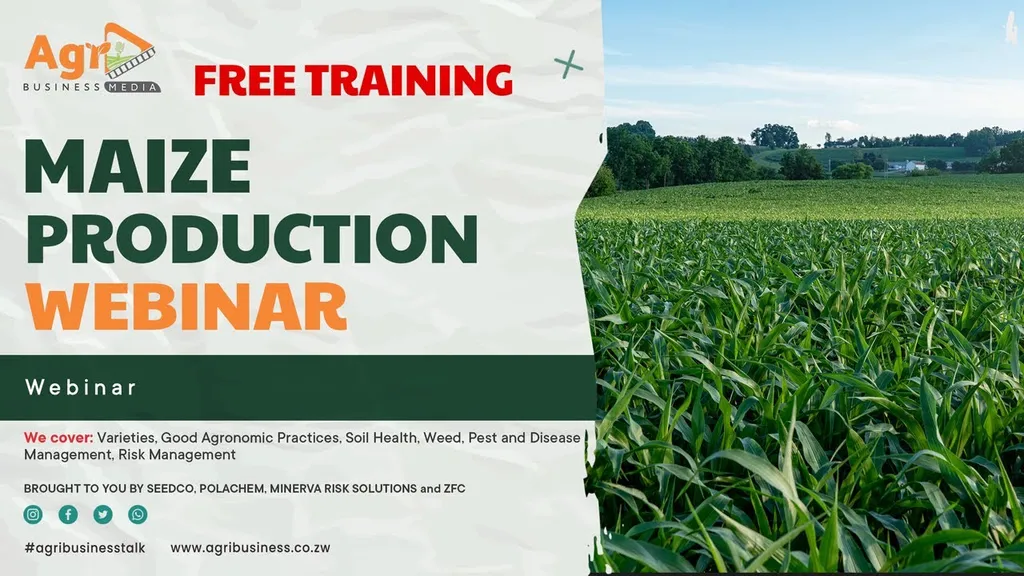 Agri
BUSINESS MEDIA

FREE TRAINING

MAIZE PRODUCTION WEBINAR

Webinar

We cover: Varieties, Good Agronomic Practices, Soil Health, Weed, Pest and Disease Management, Risk Management

BROUGHT TO YOU BY SEEDCO, POLACHEM, MINERVA RISK SOLUTIONS and ZFC

#agribusinesstalk www.agribusiness.co.zw